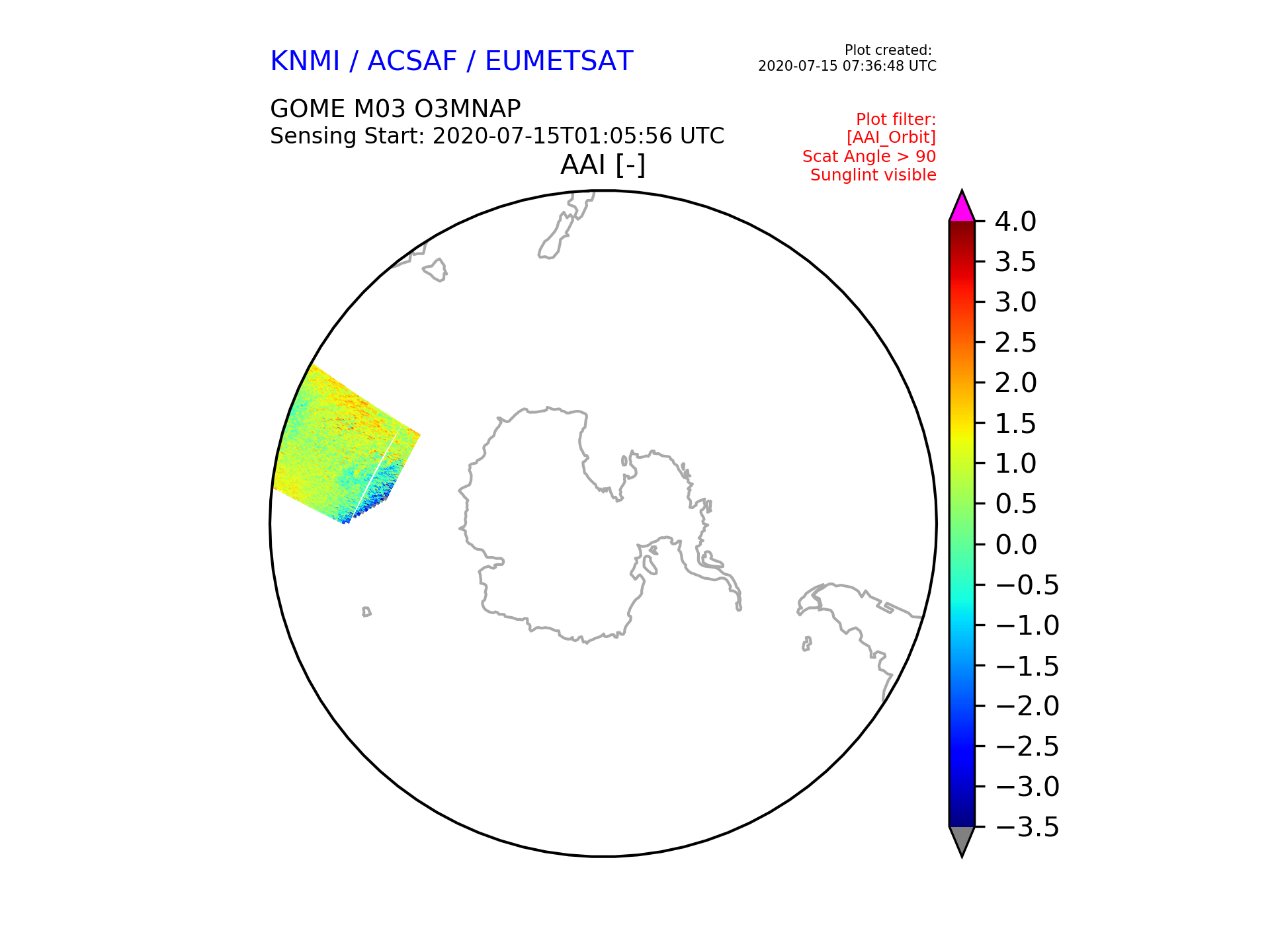 KNMI / ACSAF / EUMETSAT

Plot created:
2020-07-15 07:36:48 UTC

GOME M03 O3MNAP
Sensing Start: 2020-07-15T01:05:56 UTC

Plot filter:
[AAI_Orbit]
Scat Angle > 90
Sunglint visible

AAI [-]

4.0
3.5
3.0
2.5
2.0
1.5
1.0
0.5
0.0
−0.5
−1.0
−1.5
−2.0
−2.5
−3.0
−3.5